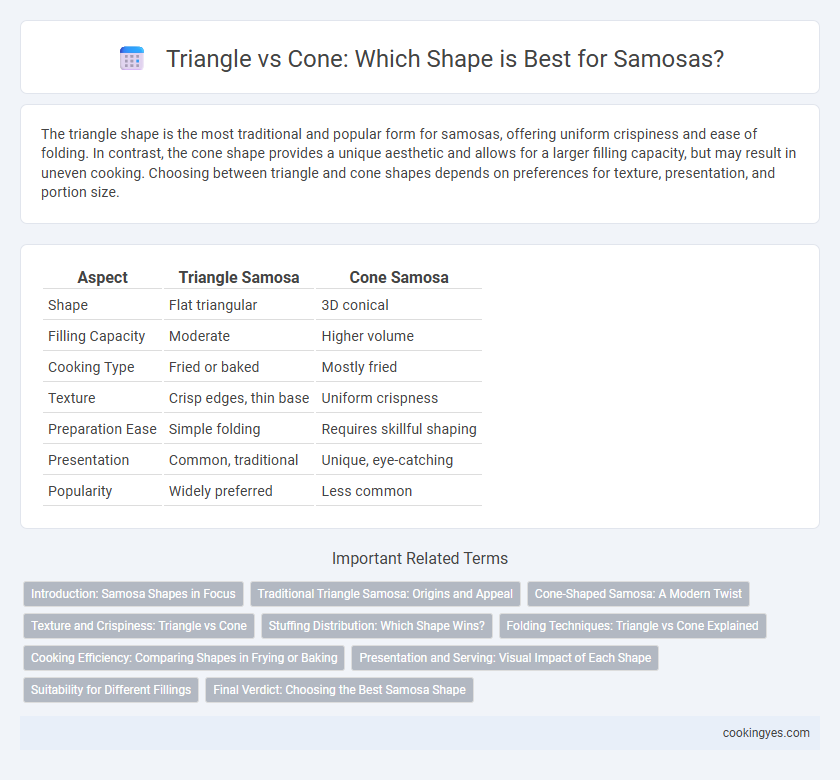 Triangle vs Cone: Which Shape is Best for Samosas?

The triangle shape is the most traditional and popular form for samosas, offering uniform crispiness and ease of folding. In contrast, the cone shape provides a unique aesthetic and allows for a larger filling capacity, but may result in uneven cooking. Choosing between triangle and cone shapes depends on preferences for texture, presentation, and portion size.

| Aspect | Triangle Samosa | Cone Samosa |
|---|---|---|
| Shape | Flat triangular | 3D conical |
| Filling Capacity | Moderate | Higher volume |
| Cooking Type | Fried or baked | Mostly fried |
| Texture | Crisp edges, thin base | Uniform crispness |
| Preparation Ease | Simple folding | Requires skillful shaping |
| Presentation | Common, traditional | Unique, eye-catching |
| Popularity | Widely preferred | Less common |

Important Related Terms

Introduction: Samosa Shapes in Focus
Traditional Triangle Samosa: Origins and Appeal
Cone-Shaped Samosa: A Modern Twist
Texture and Crispiness: Triangle vs Cone
Stuffing Distribution: Which Shape Wins?
Folding Techniques: Triangle vs Cone Explained
Cooking Efficiency: Comparing Shapes in Frying or Baking
Presentation and Serving: Visual Impact of Each Shape
Suitability for Different Fillings
Final Verdict: Choosing the Best Samosa Shape

cookingyes.com